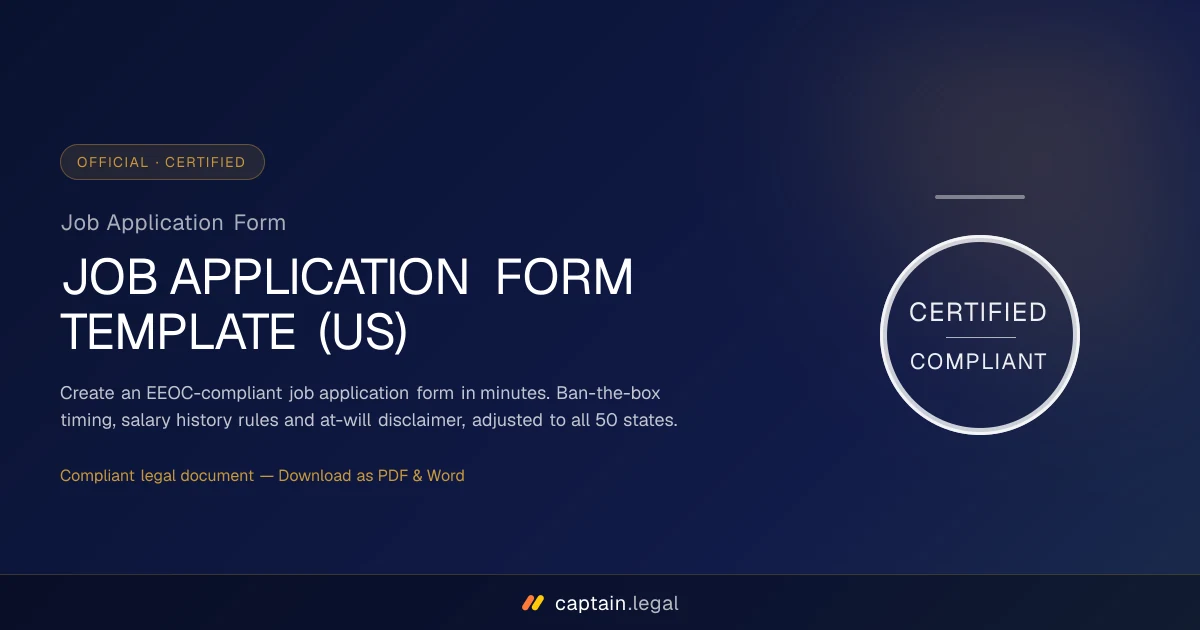 OFFICIAL · CERTIFIED

Job Application Form

JOB APPLICATION FORM TEMPLATE (US)

Create an EEOC-compliant job application form in minutes. Ban-the-box timing, salary history rules and at-will disclaimer, adjusted to all 50 states.

Compliant legal document — Download as PDF & Word

CERTIFIED

COMPLIANT

captain.legal